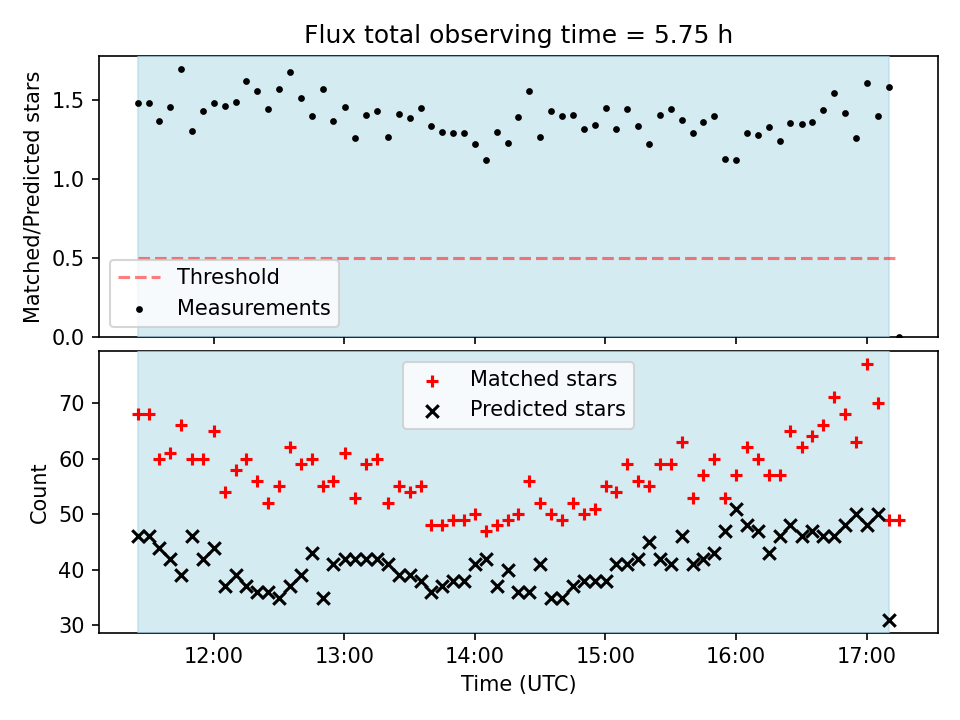 Flux total observing time = 5.75 h

Matched/Predicted stars

1.5
1.0
0.5
0.0

Threshold
Measurements

Matched stars
Predicted stars

Count

70
60
50
40
30

12:00
13:00
14:00
15:00
16:00
17:00

Time (UTC)